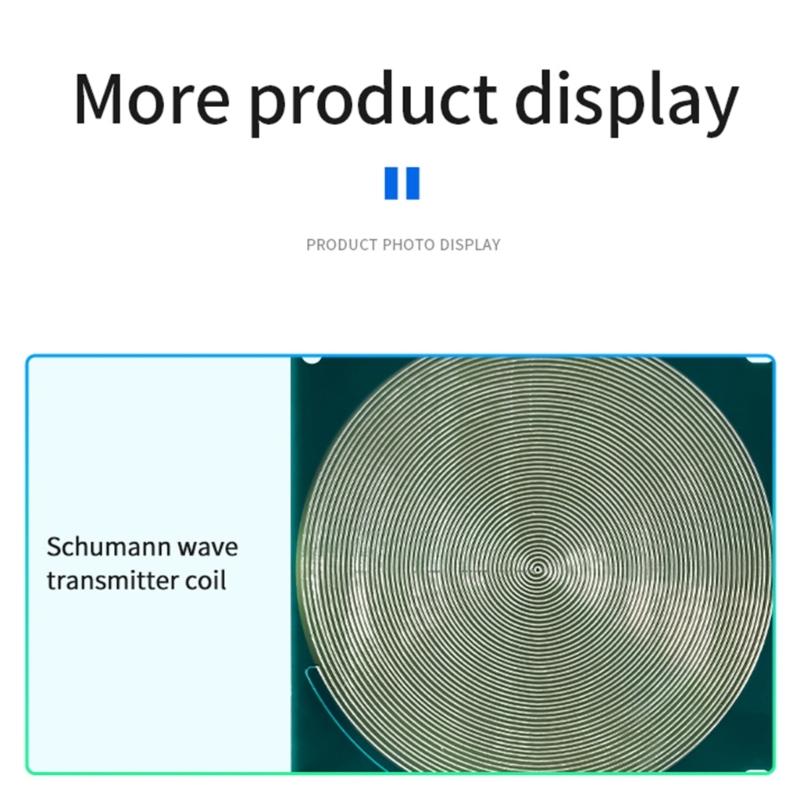 More product display

PRODUCT PHOTO DISPLAY

Schumann wave transmitter coil